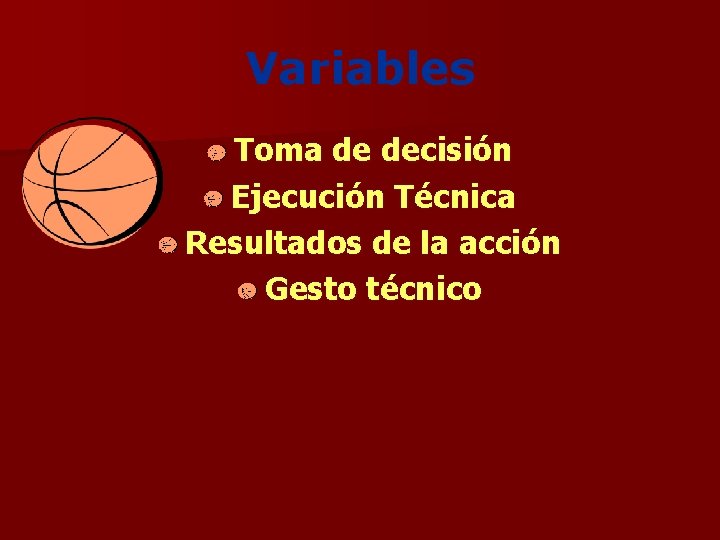 Variables

Toma de decisión

Ejecución Técnica

Resultados de la acción

Gesto técnico